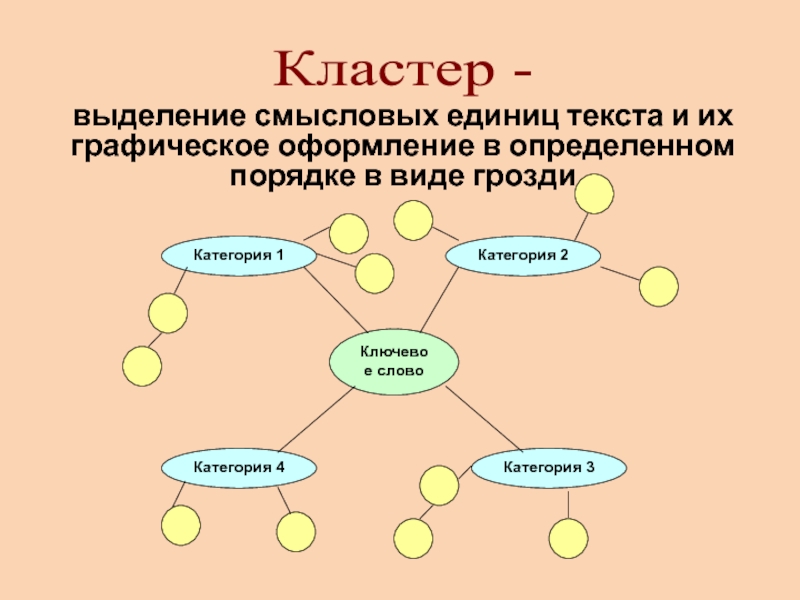 Кластер -

выделение смысловых единиц текста и их графическое оформление в определенном порядке в виде грозди

Категория 1

Категория 2

Ключевое слово

Категория 4

Категория 3